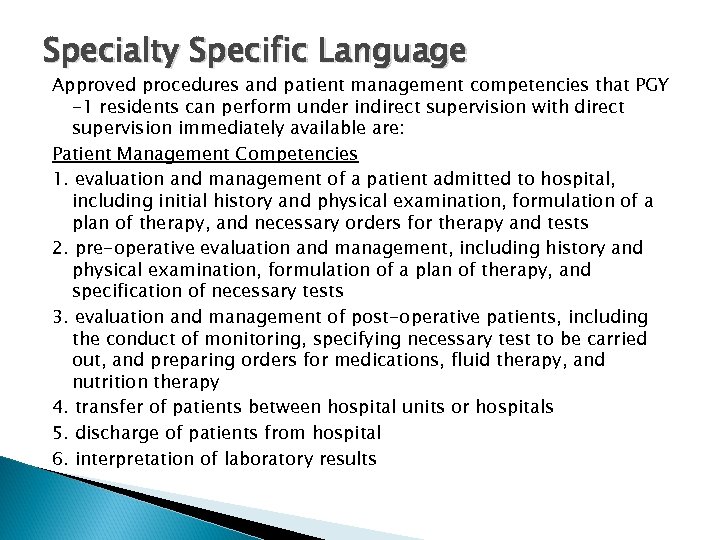 Specialty Specific Language

Approved procedures and patient management competencies that PGY -1 residents can perform under indirect supervision with direct supervision immediately available are:

Patient Management Competencies

1. evaluation and management of a patient admitted to hospital, including initial history and physical examination, formulation of a plan of therapy, and necessary orders for therapy and tests

2. pre-operative evaluation and management, including history and physical examination, formulation of a plan of therapy, and specification of necessary tests

3. evaluation and management of post-operative patients, including the conduct of monitoring, specifying necessary test to be carried out, and preparing orders for medications, fluid therapy, and nutrition therapy

4. transfer of patients between hospital units or hospitals

5. discharge of patients from hospital

6. interpretation of laboratory results